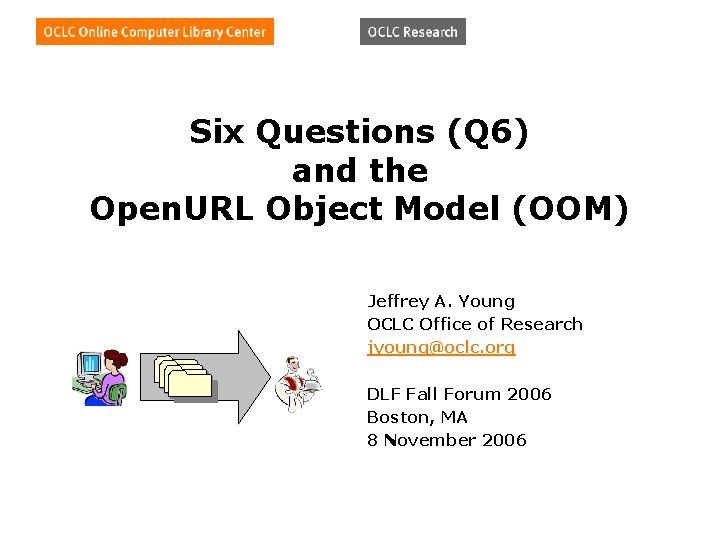 OCLC Online Computer Library Center

OCLC Research

Six Questions (Q6)
and the
OpenURL Object Model (OOM)

Jeffrey A. Young
OCLC Office of Research
jyoung@oclc.org

DLF Fall Forum 2006
Boston, MA
8 November 2006